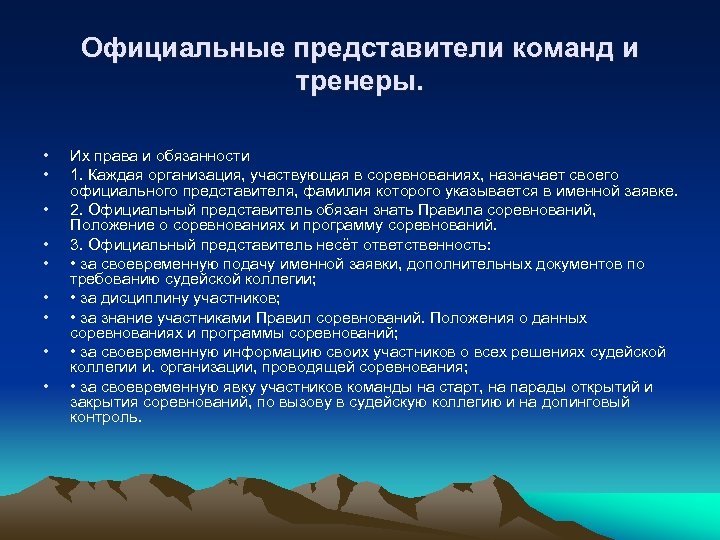 Официальные представители команд и тренеры.

• Их права и обязанности
• 1. Каждая организация, участвующая в соревнованиях, назначает своего официального представителя, фамилия которого указывается в именной заявке.
• 2. Официальный представитель обязан знать Правила соревнований, Положение о соревнованиях и программу соревнований.
• 3. Официальный представитель несёт ответственность:
• • за своевременную подачу именной заявки, дополнительных документов по требованию судейской коллегии;
• • за дисциплину участников;
• • за знание участниками Правил соревнований. Положения о данных соревнованиях и программы соревнований;
• • за своевременную информацию своих участников о всех решениях судейской коллегии и. организации, проводящей соревнования;
• • за своевременную явку участников команды на старт, на парады открытий и закрытия соревнований, по вызову в судейскую коллегию и на допинговый контроль.